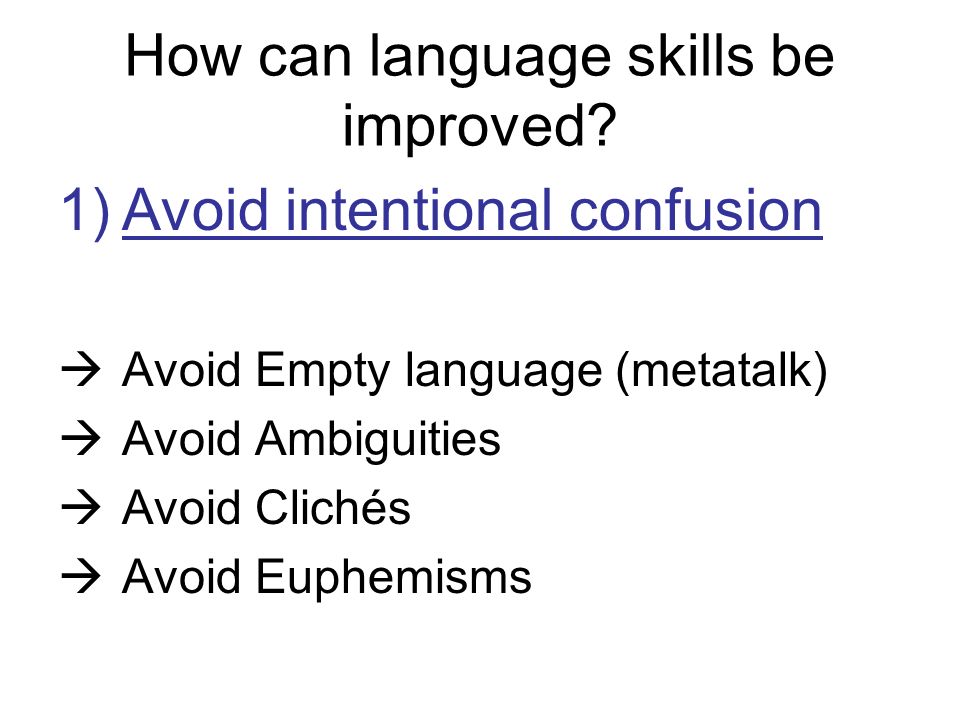 How can language skills be improved?

1) Avoid intentional confusion

→ Avoid Empty language (metatalk)
→ Avoid Ambiguities
→ Avoid Clichés
→ Avoid Euphemisms